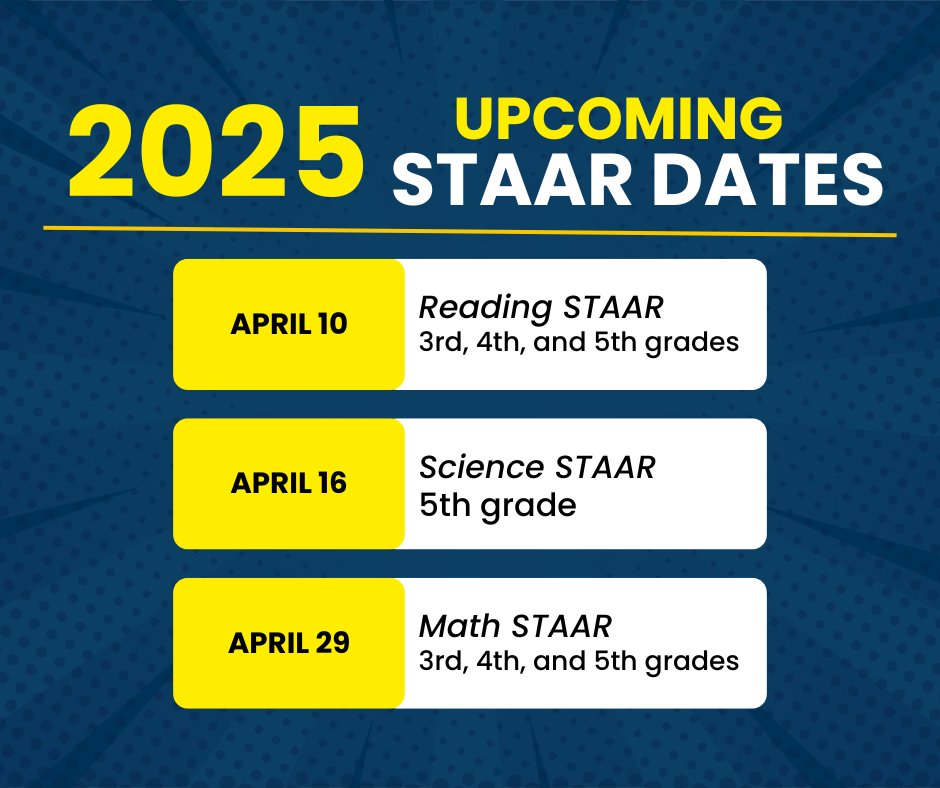 2025 UPCOMING STAAR DATES

APRIL 10
Reading STAAR
3rd, 4th, and 5th grades

APRIL 16
Science STAAR
5th grade

APRIL 29
Math STAAR
3rd, 4th, and 5th grades